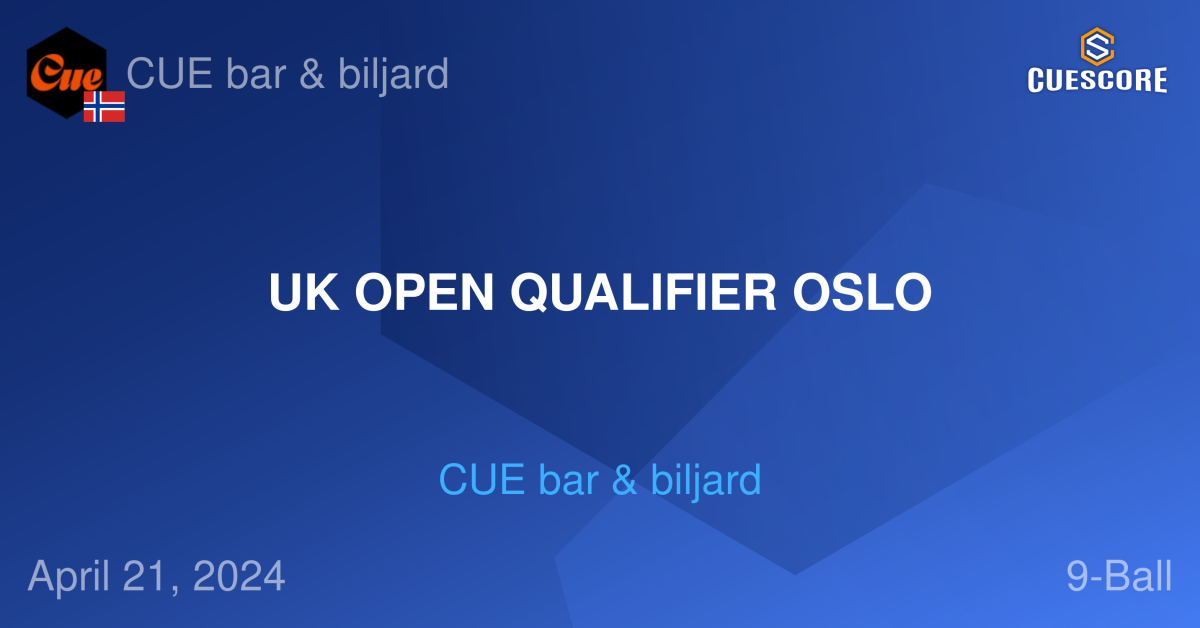 Cue

CUE bar & biljard

CUESCORE

UK OPEN QUALIFIER OSLO

CUE bar & biljard

April 21, 2024

9-Ball